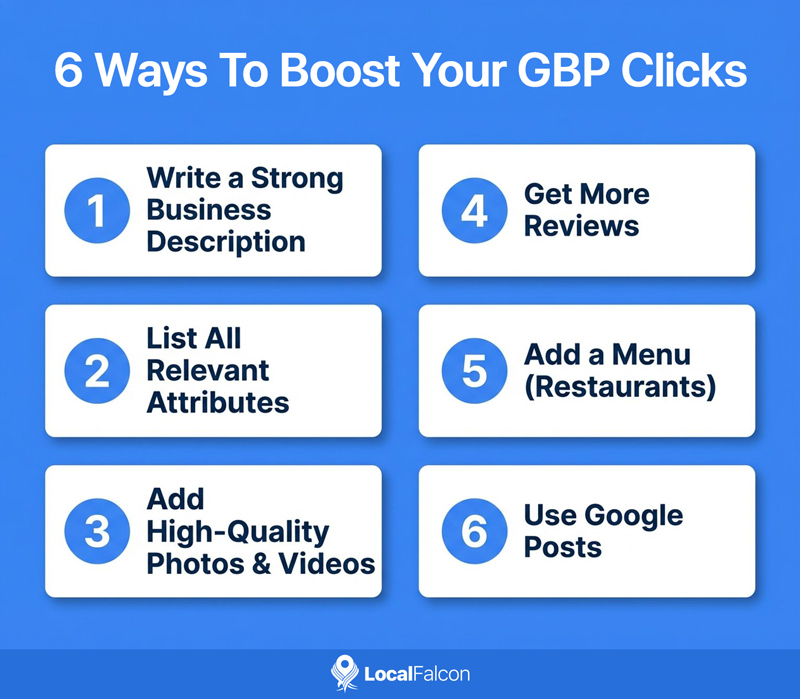 6 Ways To Boost Your GBP Clicks

1 Write a Strong Business Description

2 List All Relevant Attributes

3 Add High-Quality Photos & Videos

4 Get More Reviews

5 Add a Menu (Restaurants)

6 Use Google Posts

LocalFalcon